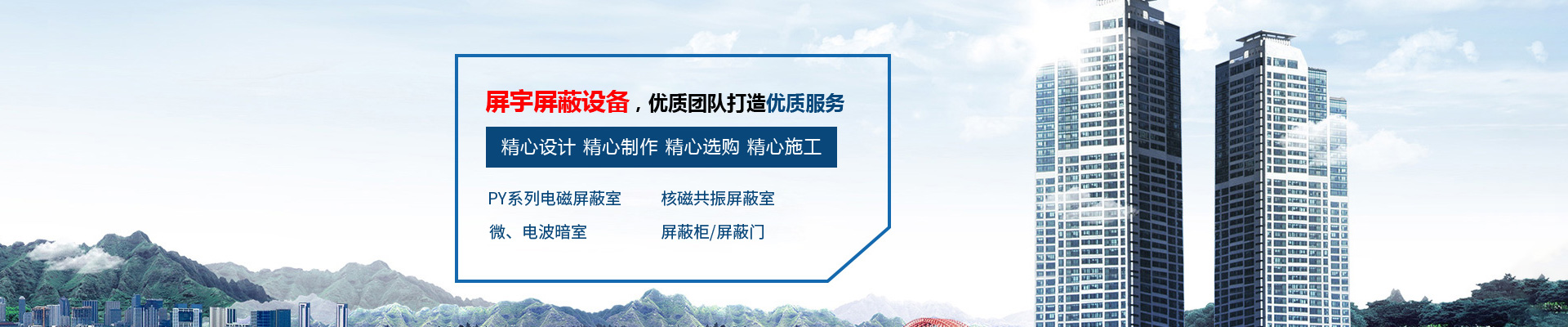 屏宇屏蔽设备，优质团队打造优质服务

精心设计 精心制作 精心选购 精心施工

PY系列电磁屏蔽室

核磁共振屏蔽室

微、电波暗室

屏蔽柜/屏蔽门